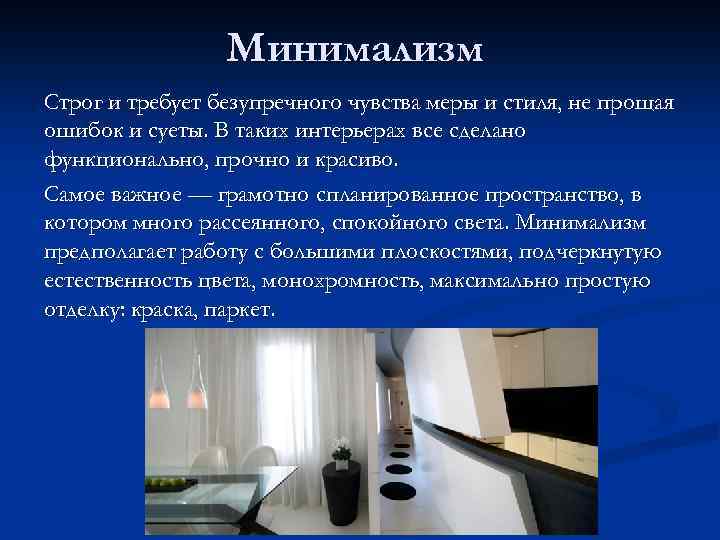 Минимализм

Строг и требует безупречного чувства меры и стиля, не прощая ошибок и суеты. В таких интерьерах все сделано функционально, прочно и красиво.

Самое важное — грамотно спланированное пространство, в котором много рассеянного, спокойного света. Минимализм предполагает работу с большими плоскостями, подчеркнутую естественность цвета, монохромность, максимально простую отделку: краска, паркет.